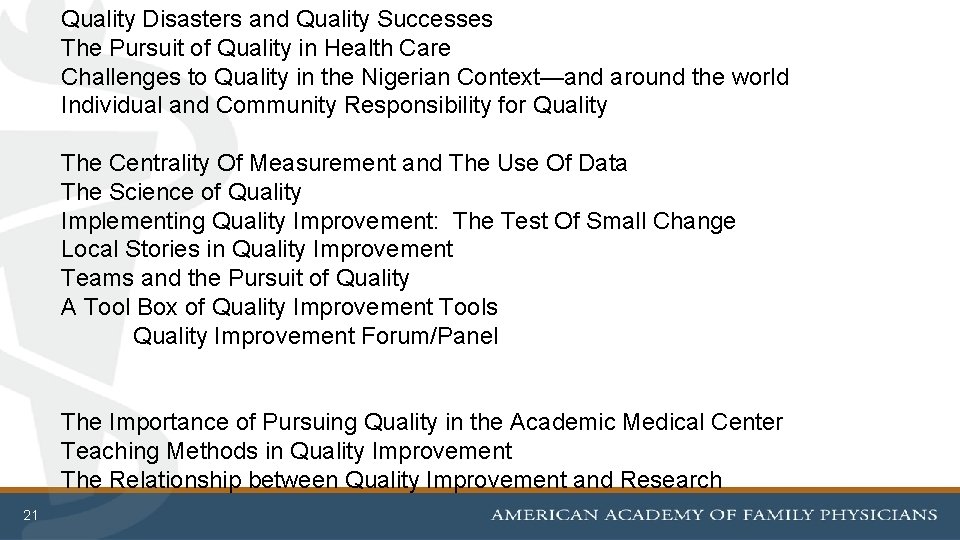 Quality Disasters and Quality Successes
The Pursuit of Quality in Health Care
Challenges to Quality in the Nigerian Context—and around the world
Individual and Community Responsibility for Quality

The Centrality Of Measurement and The Use Of Data
The Science of Quality
Implementing Quality Improvement: The Test Of Small Change
Local Stories in Quality Improvement
Teams and the Pursuit of Quality
A Tool Box of Quality Improvement Tools
Quality Improvement Forum/Panel

The Importance of Pursuing Quality in the Academic Medical Center
Teaching Methods in Quality Improvement
The Relationship between Quality Improvement and Research

21

AMERICAN ACADEMY OF FAMILY PHYSICIANS